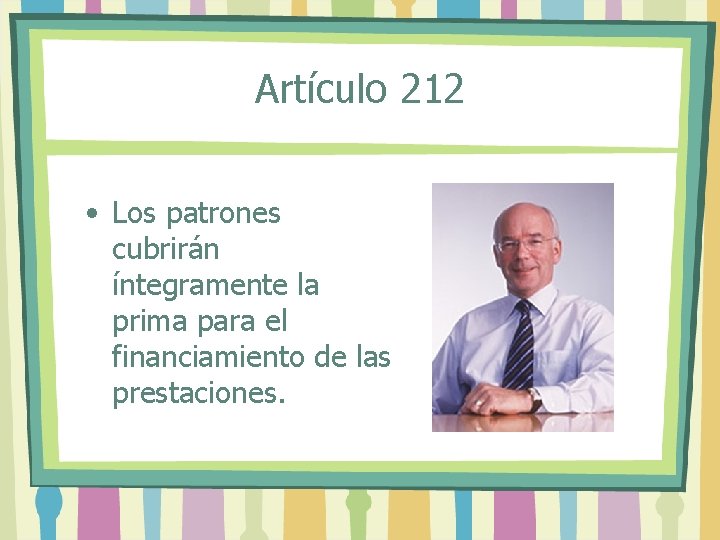 Artículo 212

• Los patrones cubrirán íntegramente la prima para el financiamiento de las prestaciones.